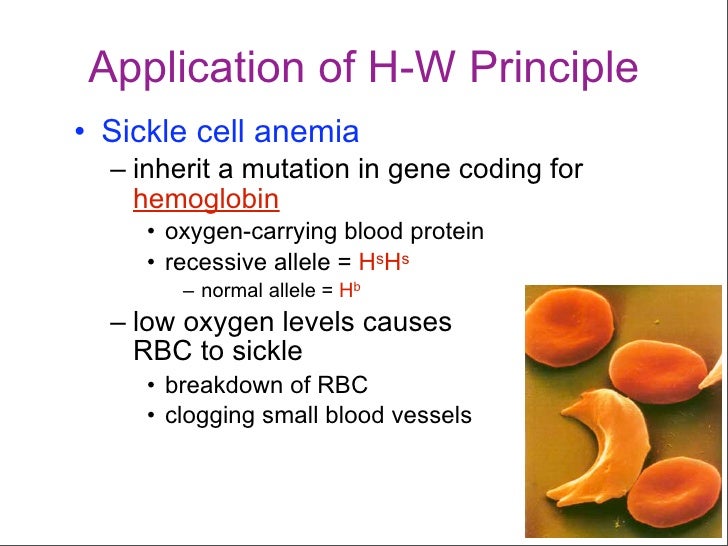 Application of H-W Principle

• Sickle cell anemia
– inherit a mutation in gene coding for hemoglobin
• oxygen-carrying blood protein
• recessive allele = $H^sH^s$
– normal allele = $H^b$
– low oxygen levels causes RBC to sickle
• breakdown of RBC
• clogging small blood vessels